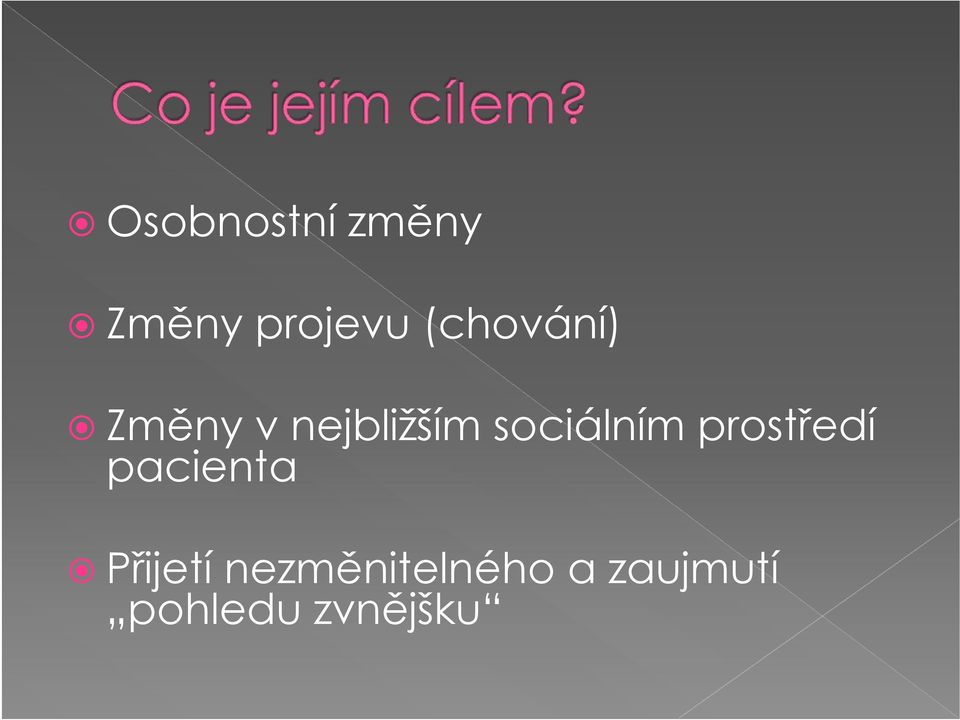 Co je jejím cílem?

Osobnostní změny

Změny projevu (chování)

Změny v nejbližším sociálním prostředí pacienta

Přijetí nezměnitelného a zaujmutí „pohledu zvnějšku“